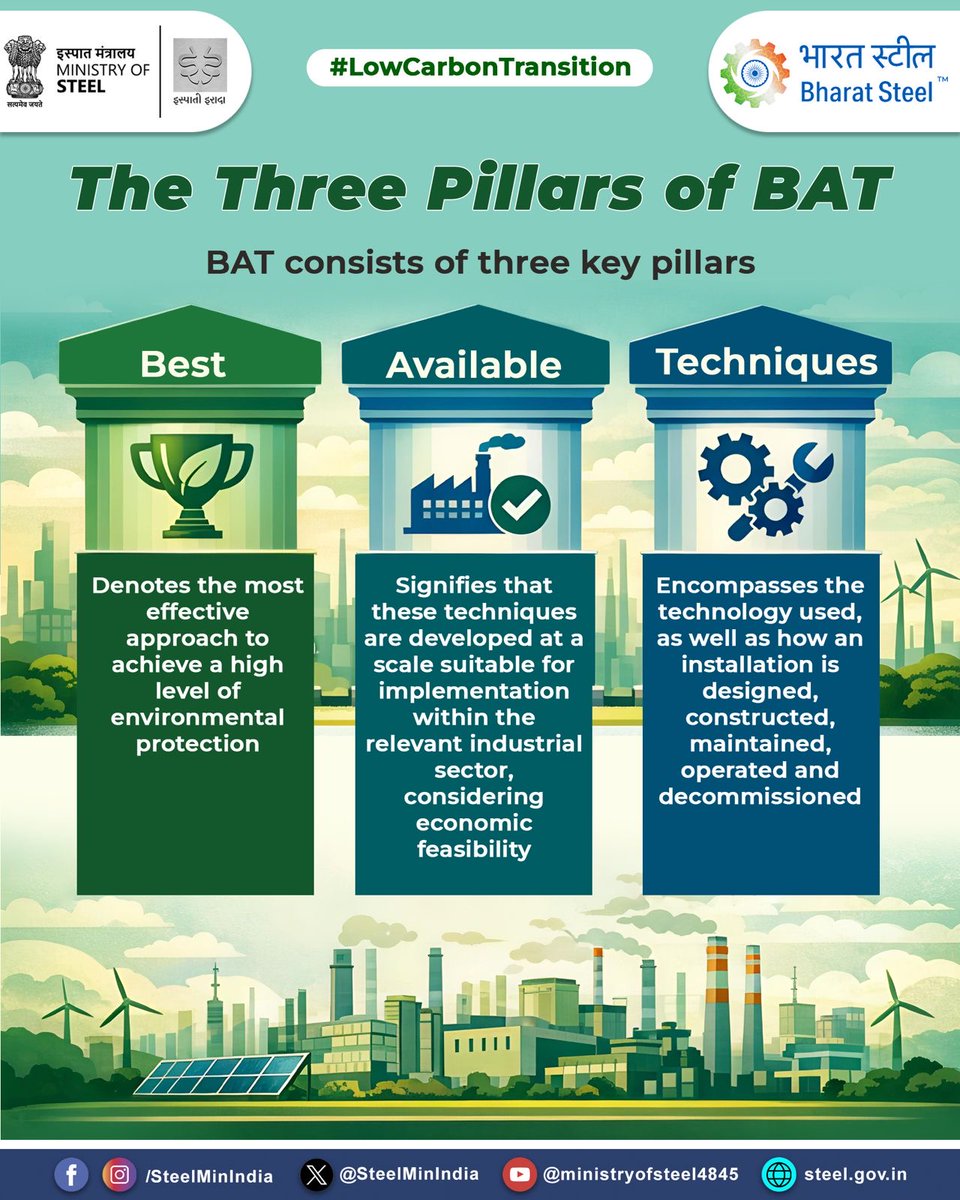 सत्यमेव जयते

इस्पात मंत्रालय
MINISTRY OF
STEEL

इस्पाती इरादा

#LowCarbonTransition

भारत स्टील
Bharat Steel™

The Three Pillars of BAT

BAT consists of three key pillars

Best

Denotes the most effective approach to achieve a high level of environmental protection

Available

Signifies that these techniques are developed at a scale suitable for implementation within the relevant industrial sector, considering economic feasibility

Techniques

Encompasses the technology used, as well as how an installation is designed, constructed, maintained, operated and decommissioned

/SteelMinIndia @SteelMinIndia @ministryofsteel4845 steel.gov.in